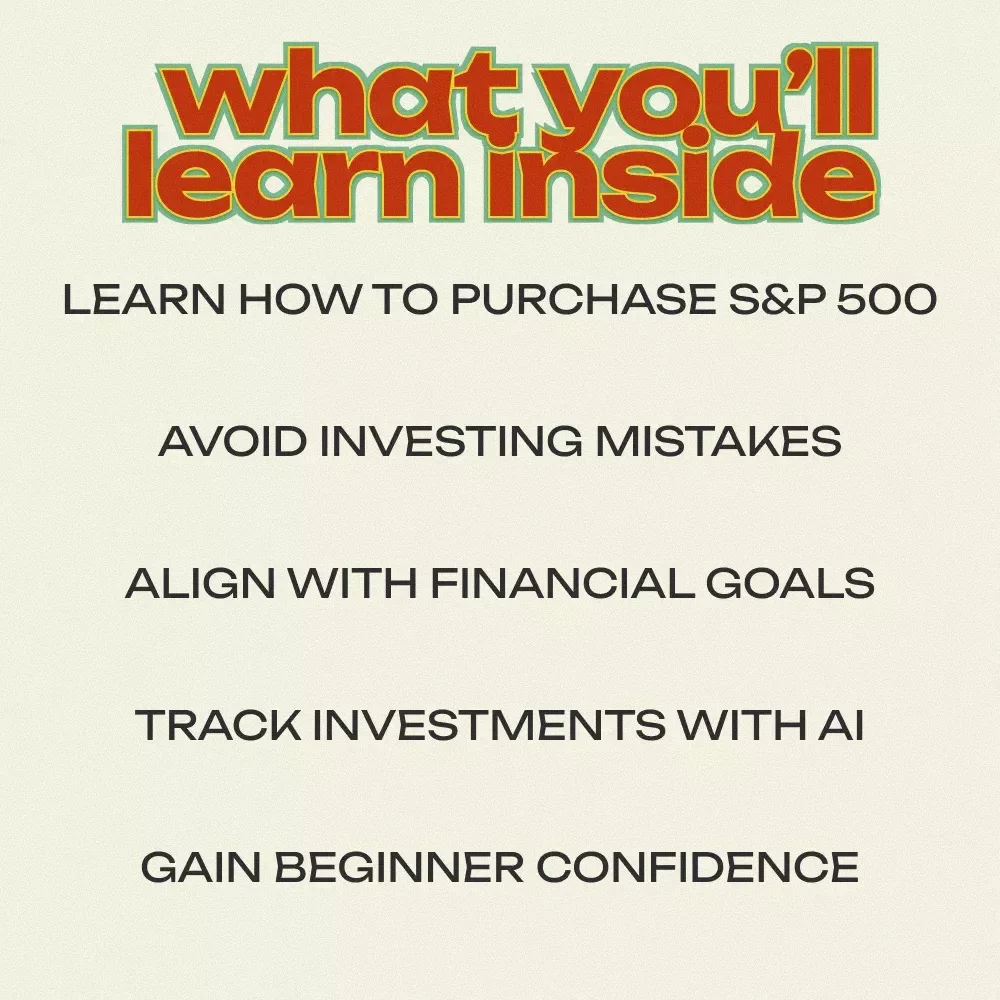 what you'll learn inside

LEARN HOW TO PURCHASE S&P 500

AVOID INVESTING MISTAKES

ALIGN WITH FINANCIAL GOALS

TRACK INVESTMENTS WITH AI

GAIN BEGINNER CONFIDENCE